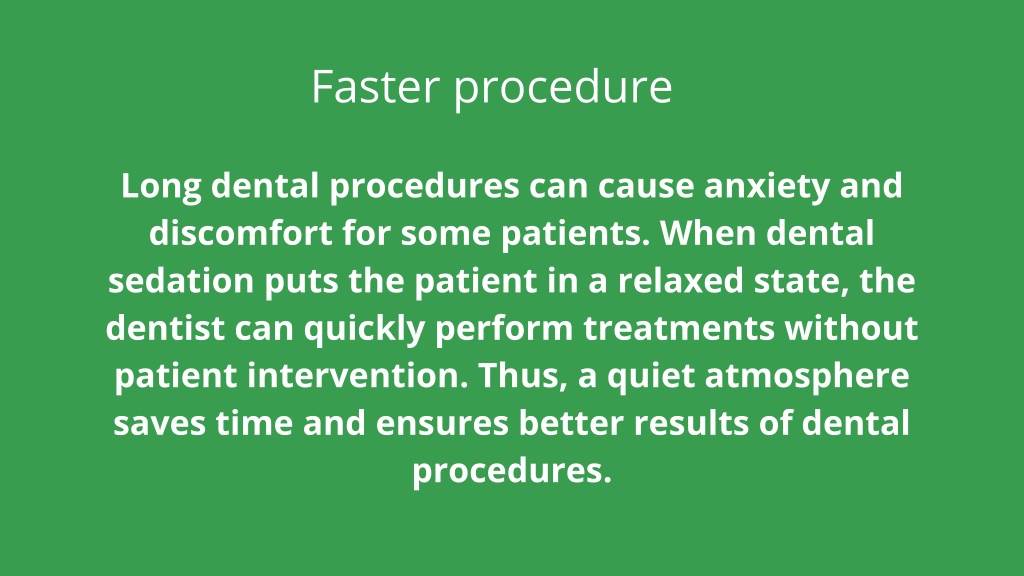 Faster procedure

Long dental procedures can cause anxiety and discomfort for some patients. When dental sedation puts the patient in a relaxed state, the dentist can quickly perform treatments without patient intervention. Thus, a quiet atmosphere saves time and ensures better results of dental procedures.